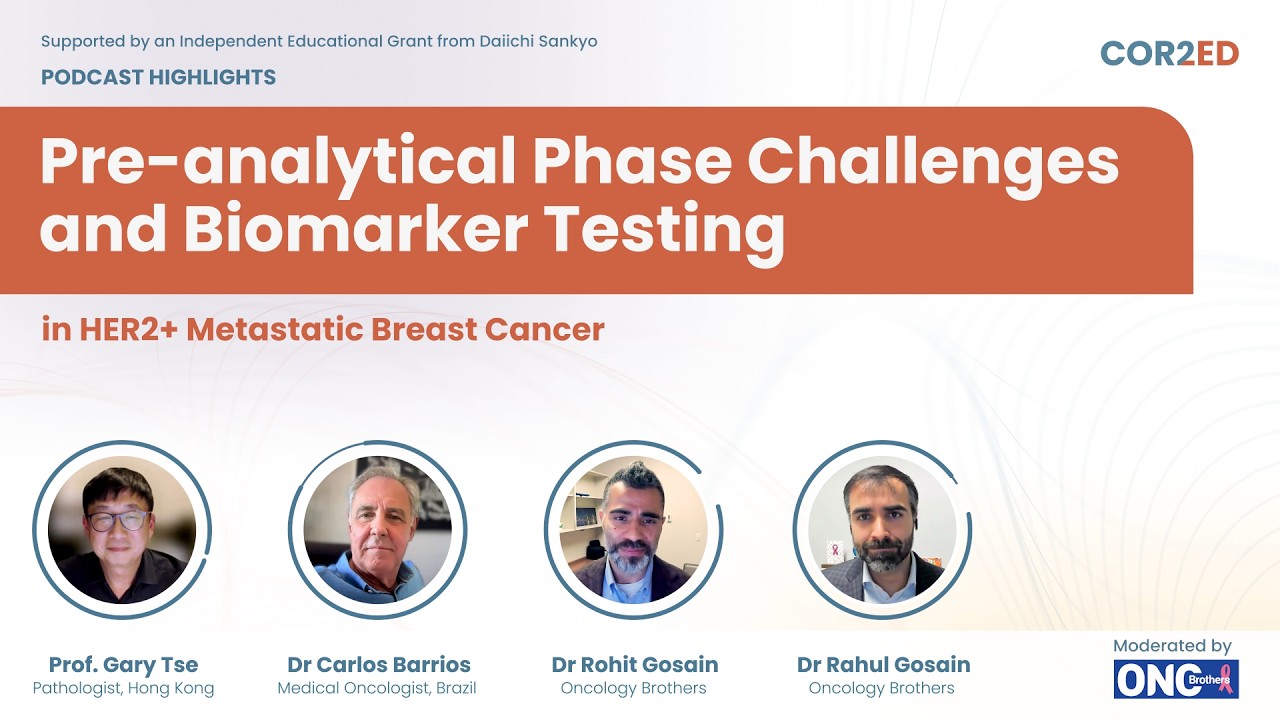 Supported by an Independent Educational Grant from Daiichi Sankyo

PODCAST HIGHLIGHTS

COR2ED

Pre-analytical Phase Challenges and Biomarker Testing

in HER2+ Metastatic Breast Cancer

Prof. Gary Tse
Pathologist, Hong Kong

Dr Carlos Barrios
Medical Oncologist, Brazil

Dr Rohit Gosain
Oncology Brothers

Dr Rahul Gosain
Oncology Brothers

Moderated by
ONC Brothers